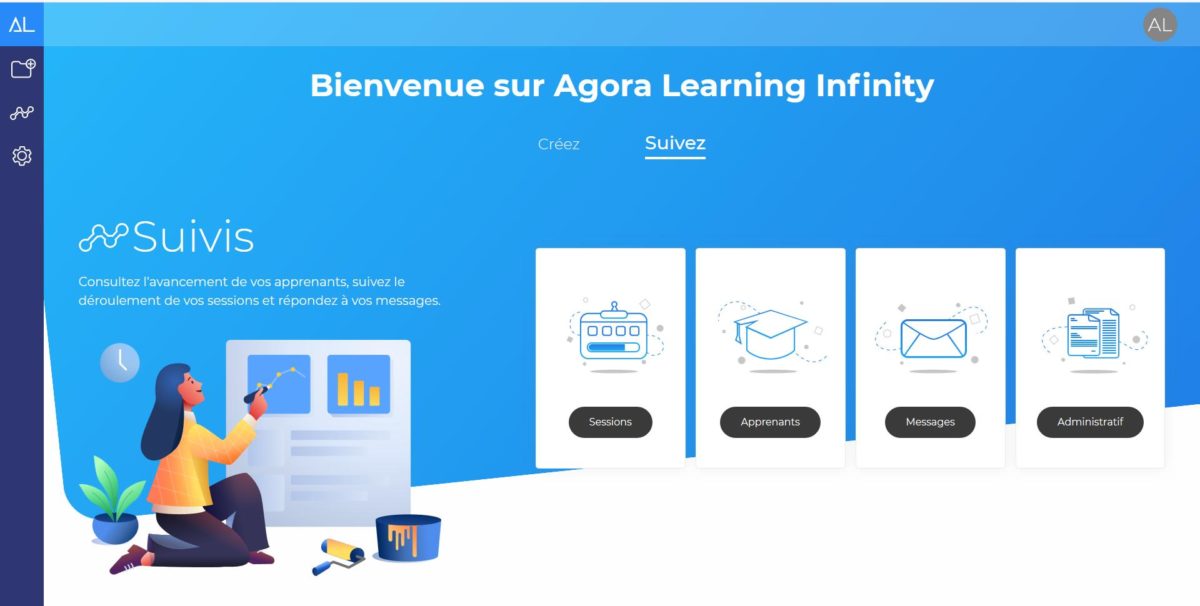 AL

AL

Bienvenue sur Agora Learning Infinity

Créez Suivez

Suivis

Consultez l'avancement de vos apprenants, suivez le déroulement de vos sessions et répondez à vos messages.

Sessions

Apprenants

Messages

Administratif